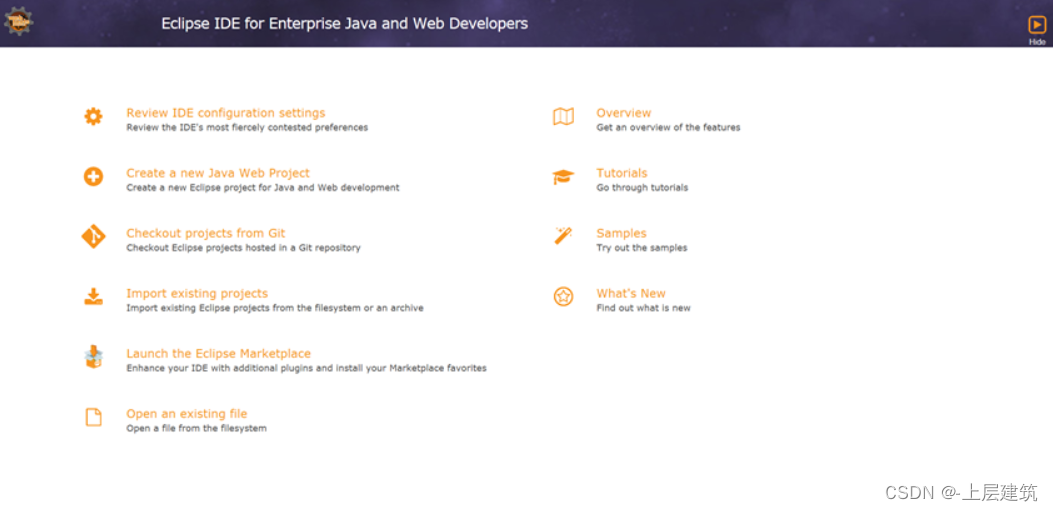 Eclipse IDE for Enterprise Java and Web Developers

Hide

Review IDE configuration settings
Review the IDE's most fiercely contested preferences

Create a new Java Web Project
Create a new Eclipse project for Java and Web development

Checkout projects from Git
Checkout Eclipse projects hosted in a Git repository

Import existing projects
Import existing Eclipse projects from the filesystem or an archive

Launch the Eclipse Marketplace
Enhance your IDE with additional plugins and install your Marketplace favorites

Open an existing file
Open a file from the filesystem

Overview
Get an overview of the features

Tutorials
Go through tutorials

Samples
Try out the samples

What's New
Find out what is new

CSDN @-上层建筑